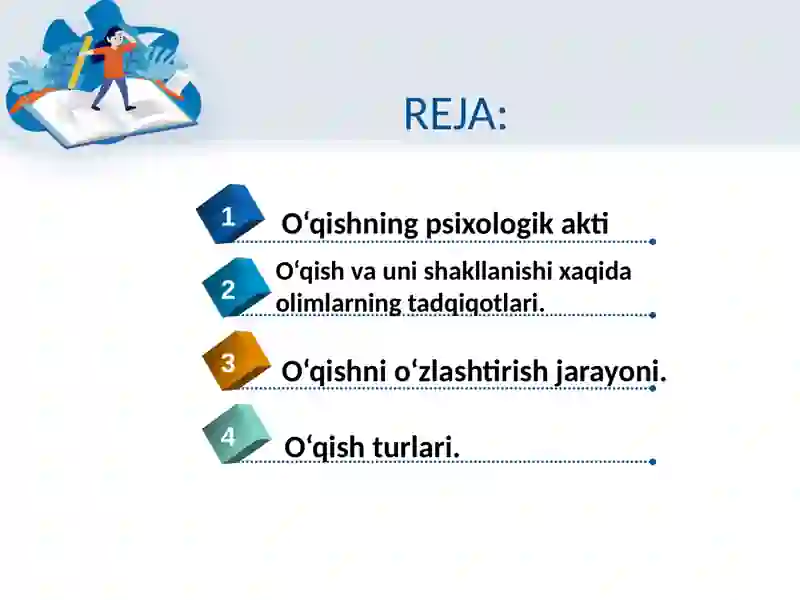 REJA:

1 O‘qishning psixologik akti

2 O‘qish va uni shakllanishi xaqida olimlarning tadqiqotlari.

3 O‘qishni o‘zlashtirish jarayoni.

4 O‘qish turlari.